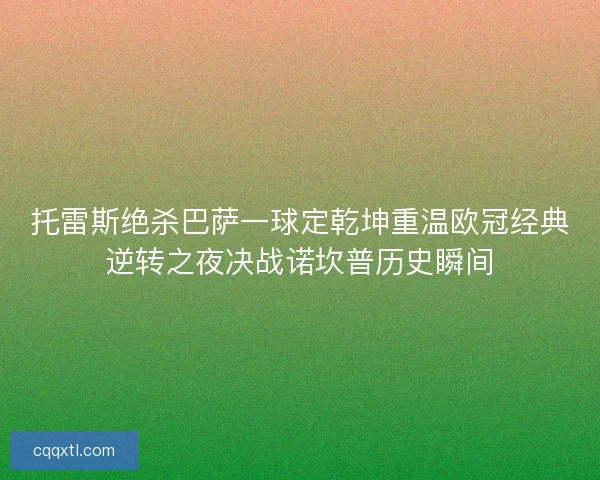 托雷斯绝杀巴萨一球定乾坤重温欧冠经典逆转之夜决战诺坎普历史瞬间

cqqxtl.com